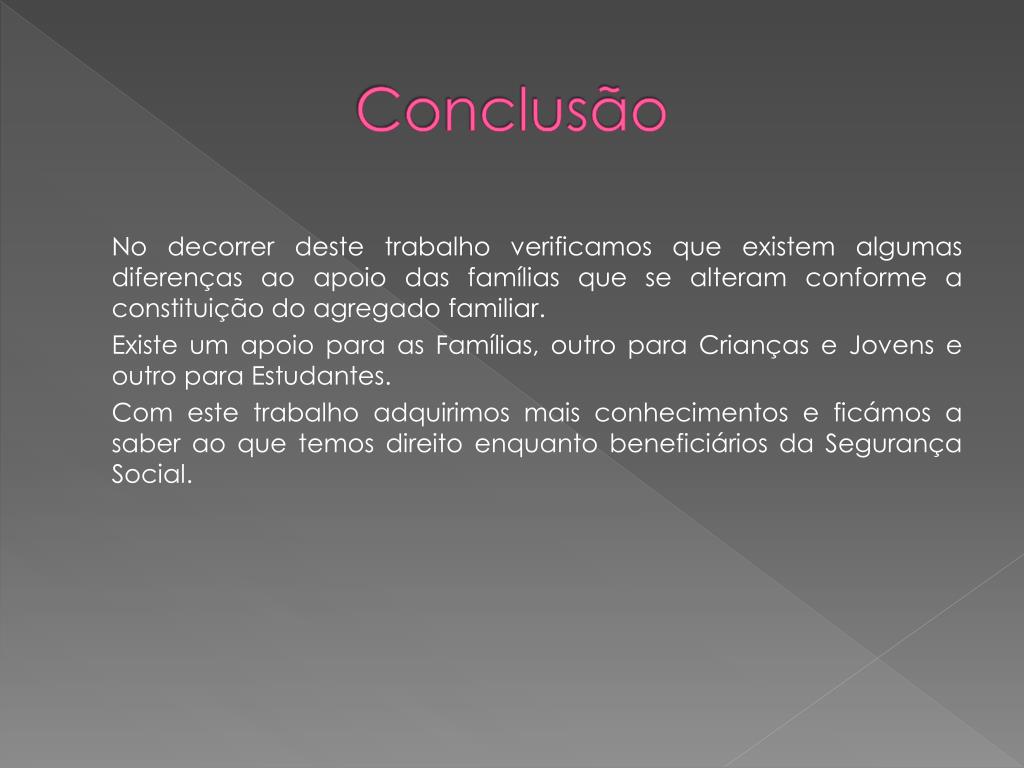 Conclusão

No decorrer deste trabalho verificamos que existem algumas diferenças ao apoio das famílias que se alteram conforme a constituição do agregado familiar.

Existe um apoio para as Famílias, outro para Crianças e Jovens e outro para Estudantes.

Com este trabalho adquirimos mais conhecimentos e ficámos a saber ao que temos direito enquanto beneficiários da Segurança Social.